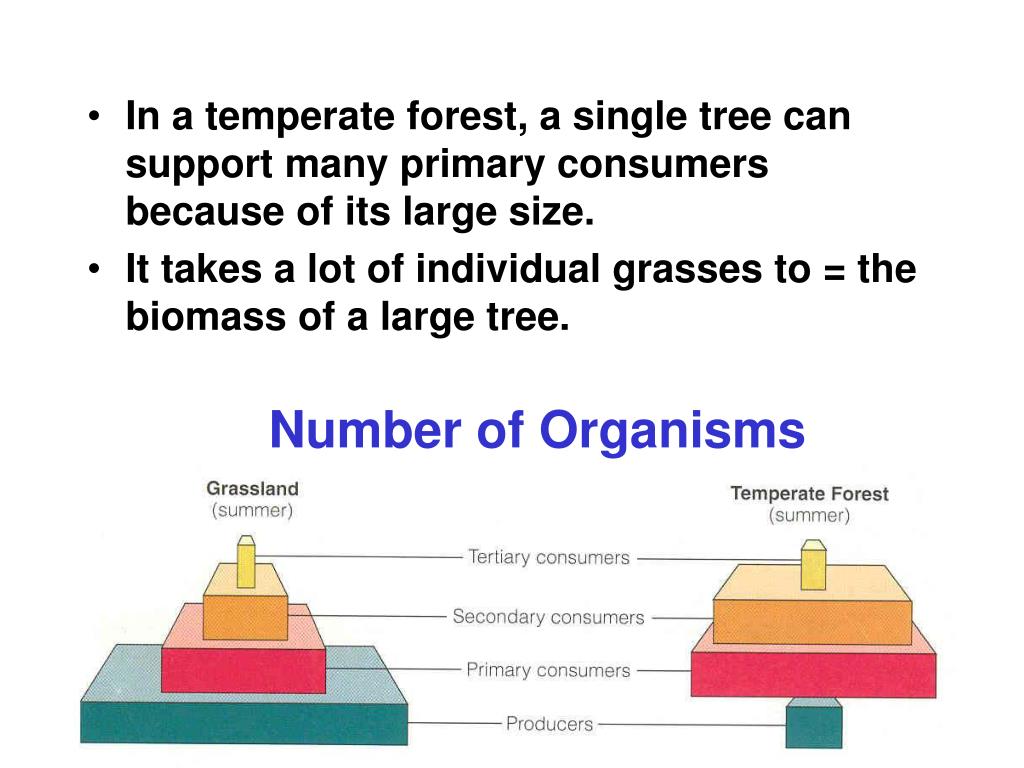 • In a temperate forest, a single tree can support many primary consumers because of its large size.
• It takes a lot of individual grasses to = the biomass of a large tree.

Number of Organisms

Grassland
(summer)

Temperate Forest
(summer)

Tertiary consumers
Secondary consumers
Primary consumers
Producers